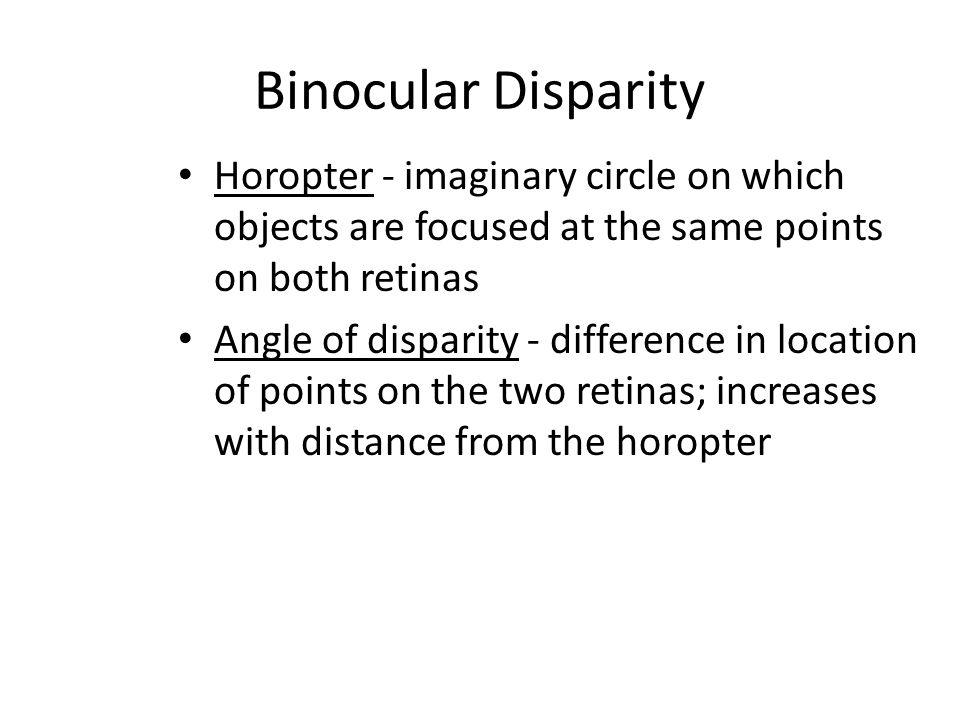 Binocular Disparity

• Horopter - imaginary circle on which objects are focused at the same points on both retinas

• Angle of disparity - difference in location of points on the two retinas; increases with distance from the horopter